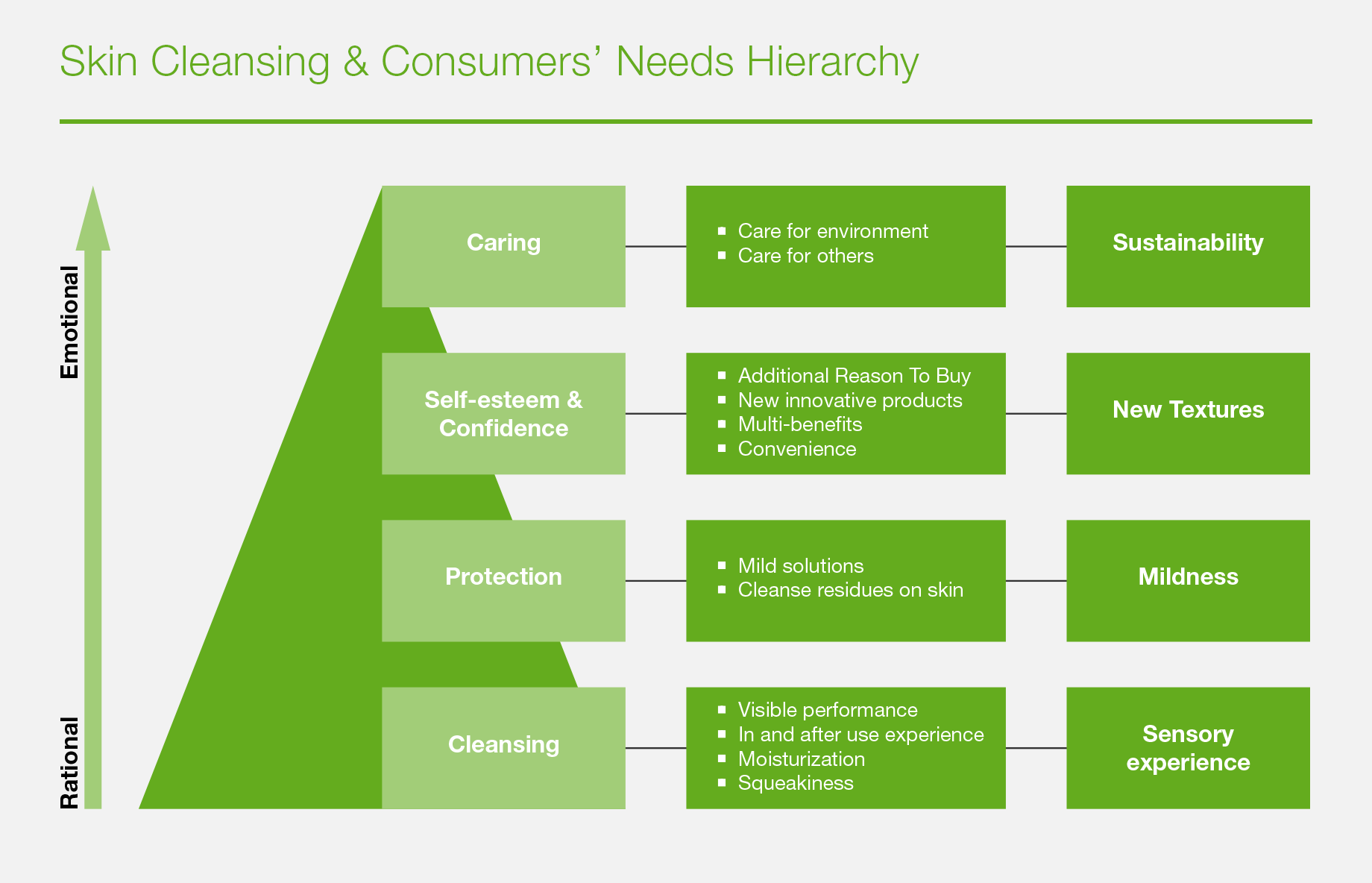 Skin Cleansing & Consumers' Needs Hierarchy

Emotional

Rational

Caring

- Care for environment
- Care for others

Sustainability

Self-esteem & Confidence

- Additional Reason To Buy
- New innovative products
- Multi-benefits
- Convenience

New Textures

Protection

- Mild solutions
- Cleanse residues on skin

Mildness

Cleansing

- Visible performance
- In and after use experience
- Moisturization
- Squeakiness

Sensory experience